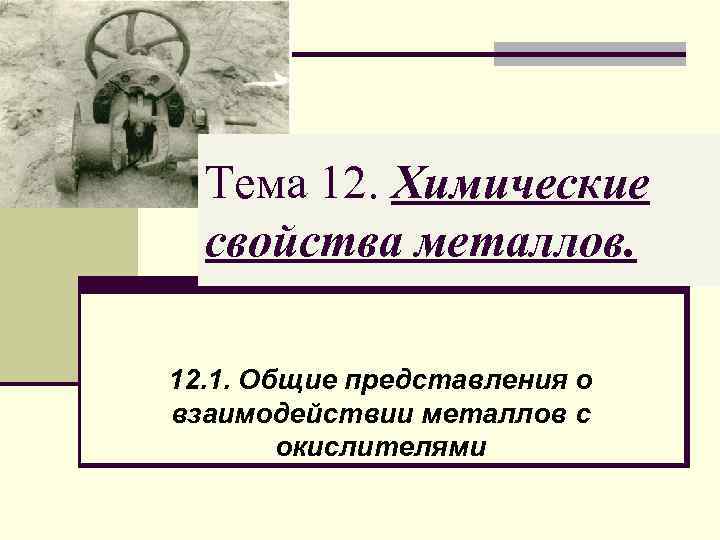 Тема 12. Химические свойства металлов.

12.1. Общие представления о взаимодействии металлов с окислителями